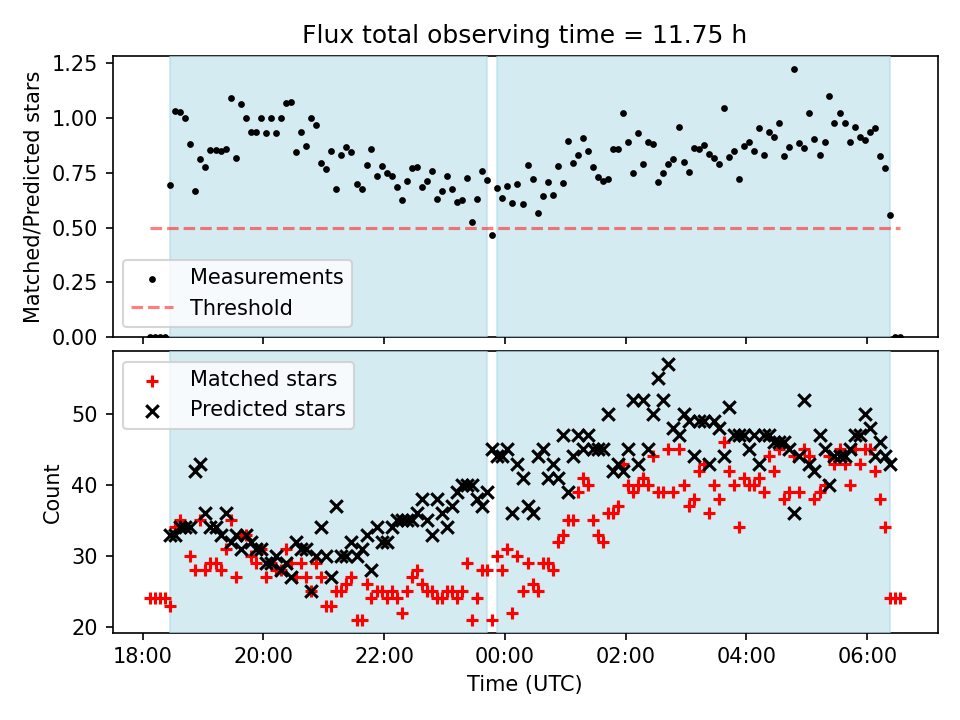 Flux total observing time = 11.75 h

Matched/Predicted stars

1.25
1.00
0.75
0.50
0.25
0.00

Measurements
Threshold

Matched stars
Predicted stars

Count

50
40
30
20

18:00
20:00
22:00
00:00
02:00
04:00
06:00

Time (UTC)